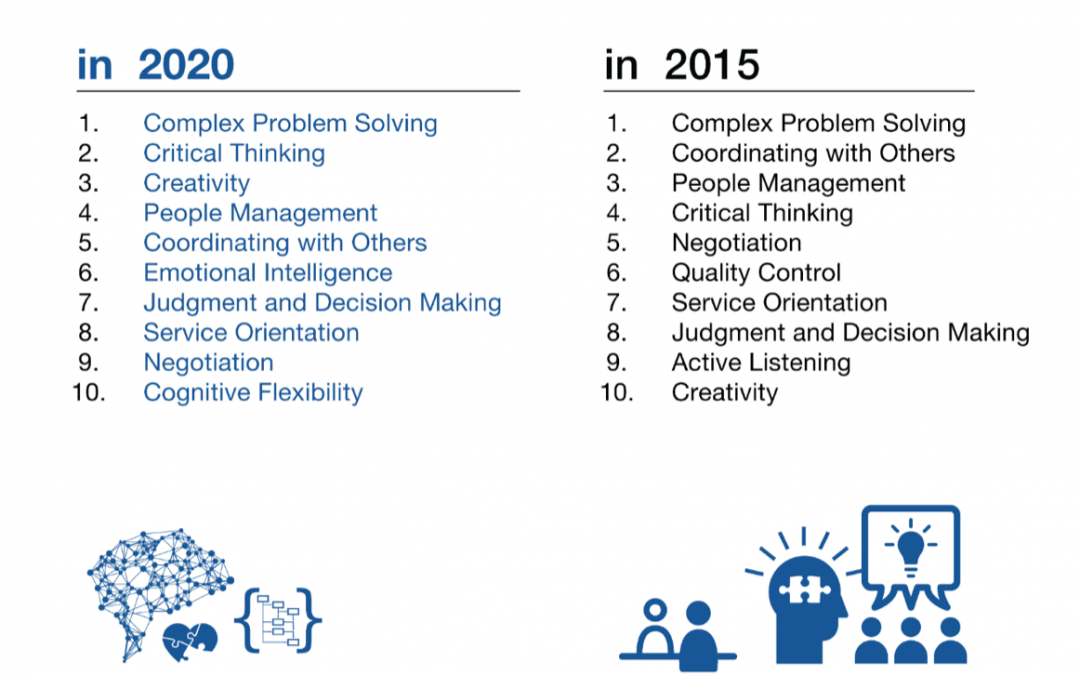 in 2020

1. Complex Problem Solving
2. Critical Thinking
3. Creativity
4. People Management
5. Coordinating with Others
6. Emotional Intelligence
7. Judgment and Decision Making
8. Service Orientation
9. Negotiation
10. Cognitive Flexibility

in 2015

1. Complex Problem Solving
2. Coordinating with Others
3. People Management
4. Critical Thinking
5. Negotiation
6. Quality Control
7. Service Orientation
8. Judgment and Decision Making
9. Active Listening
10. Creativity